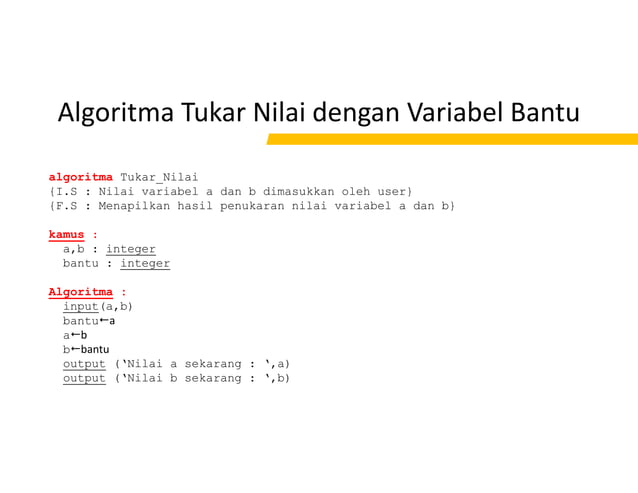 Algoritma Tukar Nilai dengan Variabel Bantu

algoritma Tukar_Nilai
{I.S : Nilai variabel a dan b dimasukkan oleh user}
{F.S : Menapilkan hasil penukaran nilai variabel a dan b}

kamus :
a,b : integer
bantu : integer

Algoritma :
input(a,b)
bantu←a
a←b
b←bantu
output ('Nilai a sekarang : ',a)
output ('Nilai b sekarang : ',b)